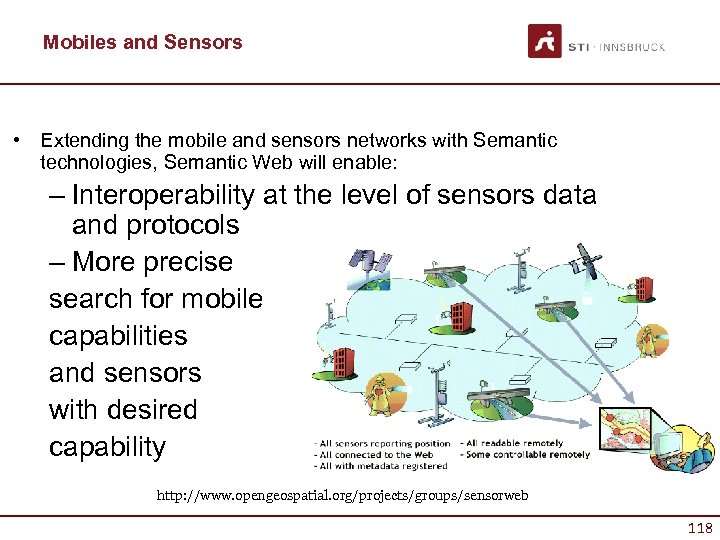 Mobiles and Sensors

STI · INNSBRUCK

• Extending the mobile and sensors networks with Semantic technologies, Semantic Web will enable:

– Interoperability at the level of sensors data and protocols

– More precise search for mobile capabilities and sensors with desired capability

- All sensors reporting position
- All connected to the Web
- All with metadata registered
- All readable remotely
- Some controllable remotely

http://www.opengeospatial.org/projects/groups/sensorweb

118